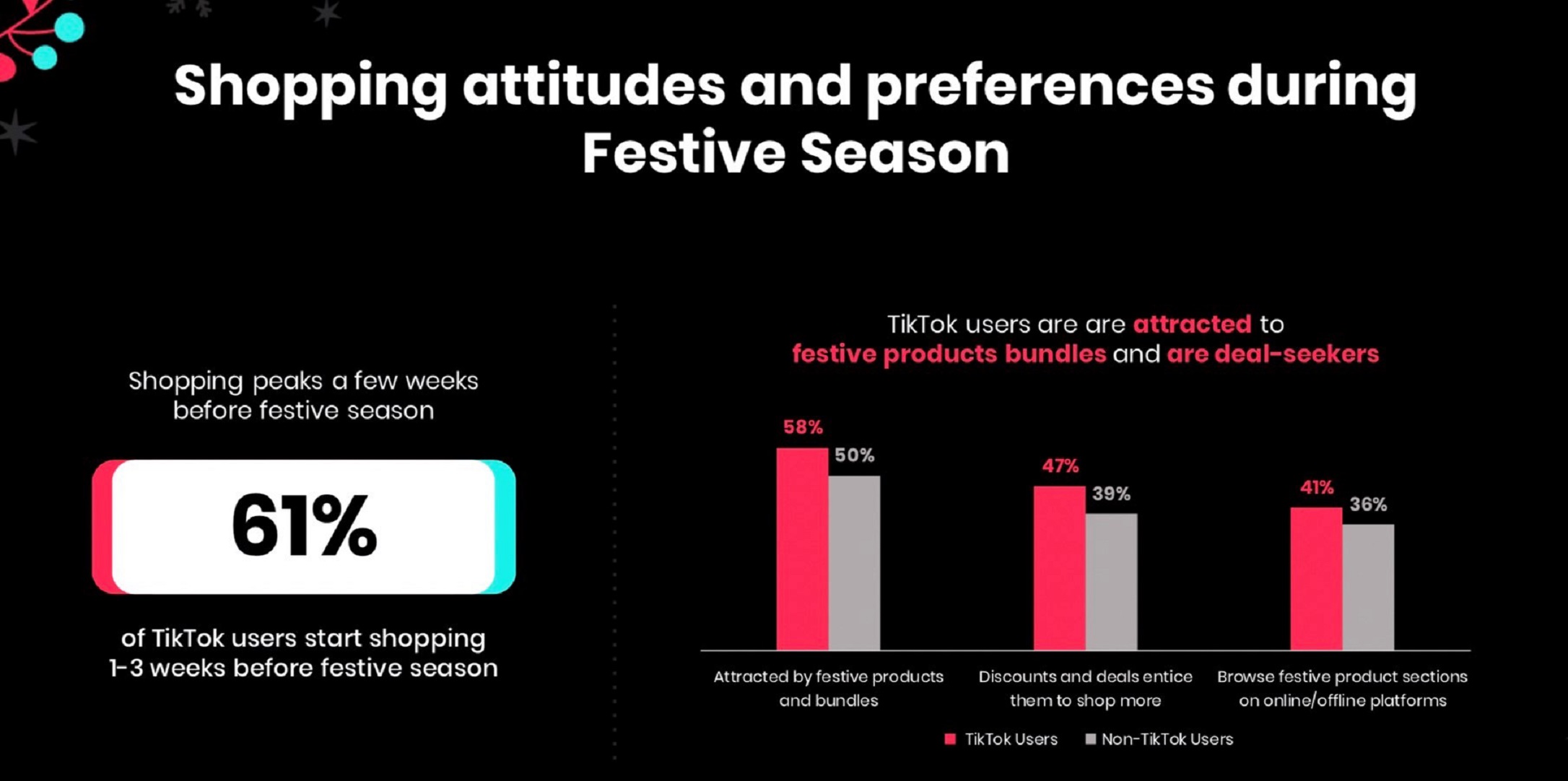 Shopping attitudes and preferences during Festive Season

Shopping peaks a few weeks before festive season

61%

of TikTok users start shopping 1-3 weeks before festive season

TikTok users are are attracted to festive products bundles and are deal-seekers

58%

50%

47%

39%

41%

36%

Attracted by festive products and bundles

Discounts and deals entice them to shop more

Browse festive product sections on online/offline platforms

TikTok Users

Non-TikTok Users